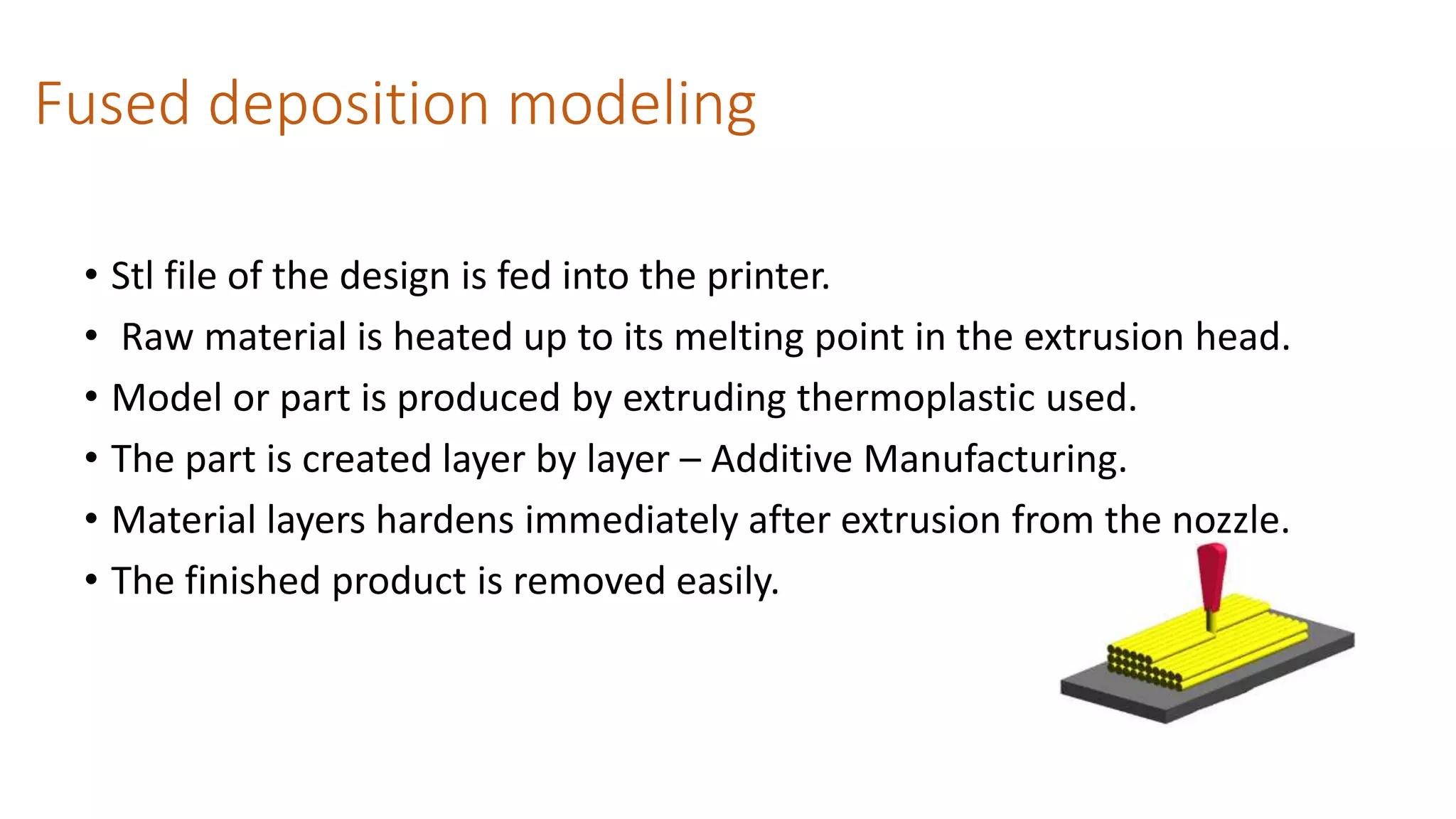 Fused deposition modeling

• Stl file of the design is fed into the printer.
• Raw material is heated up to its melting point in the extrusion head.
• Model or part is produced by extruding thermoplastic used.
• The part is created layer by layer – Additive Manufacturing.
• Material layers hardens immediately after extrusion from the nozzle.
• The finished product is removed easily.